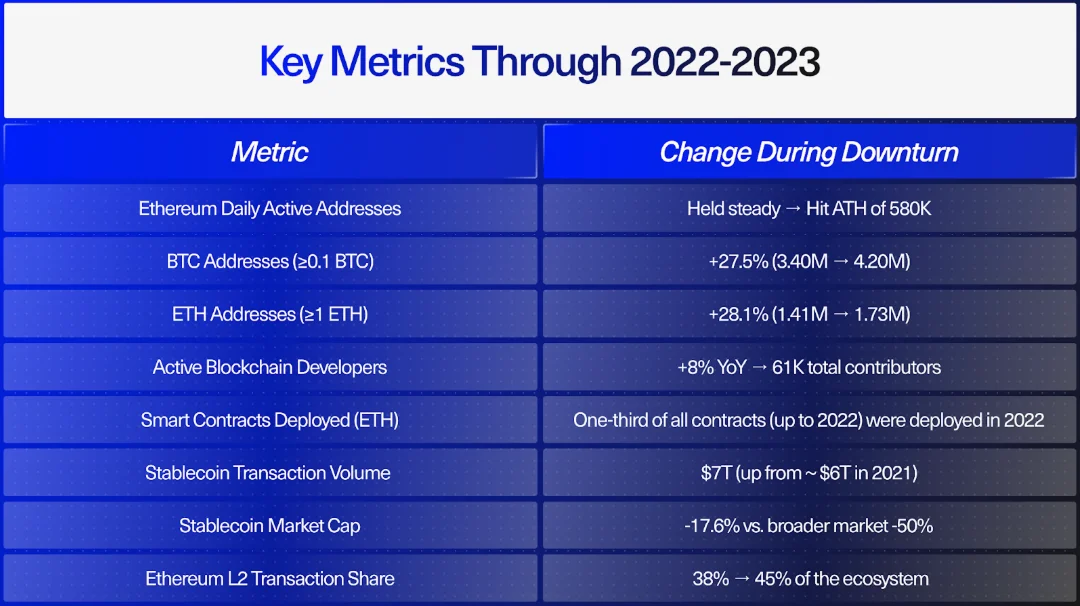 Key Metrics Through 2022-2023

| Metric | Change During Downturn |
|---|---|
| Ethereum Daily Active Addresses | Held steady → Hit ATH of 580K |
| BTC Addresses (≥0.1 BTC) | +27.5% (3.40M → 4.20M) |
| ETH Addresses (≥1 ETH) | +28.1% (1.41M → 1.73M) |
| Active Blockchain Developers | +8% YoY → 61K total contributors |
| Smart Contracts Deployed (ETH) | One-third of all contracts (up to 2022) were deployed in 2022 |
| Stablecoin Transaction Volume | \$7T (up from ~ \$6T in 2021) |
| Stablecoin Market Cap | -17.6% vs. broader market -50% |
| Ethereum L2 Transaction Share | 38% → 45% of the ecosystem |